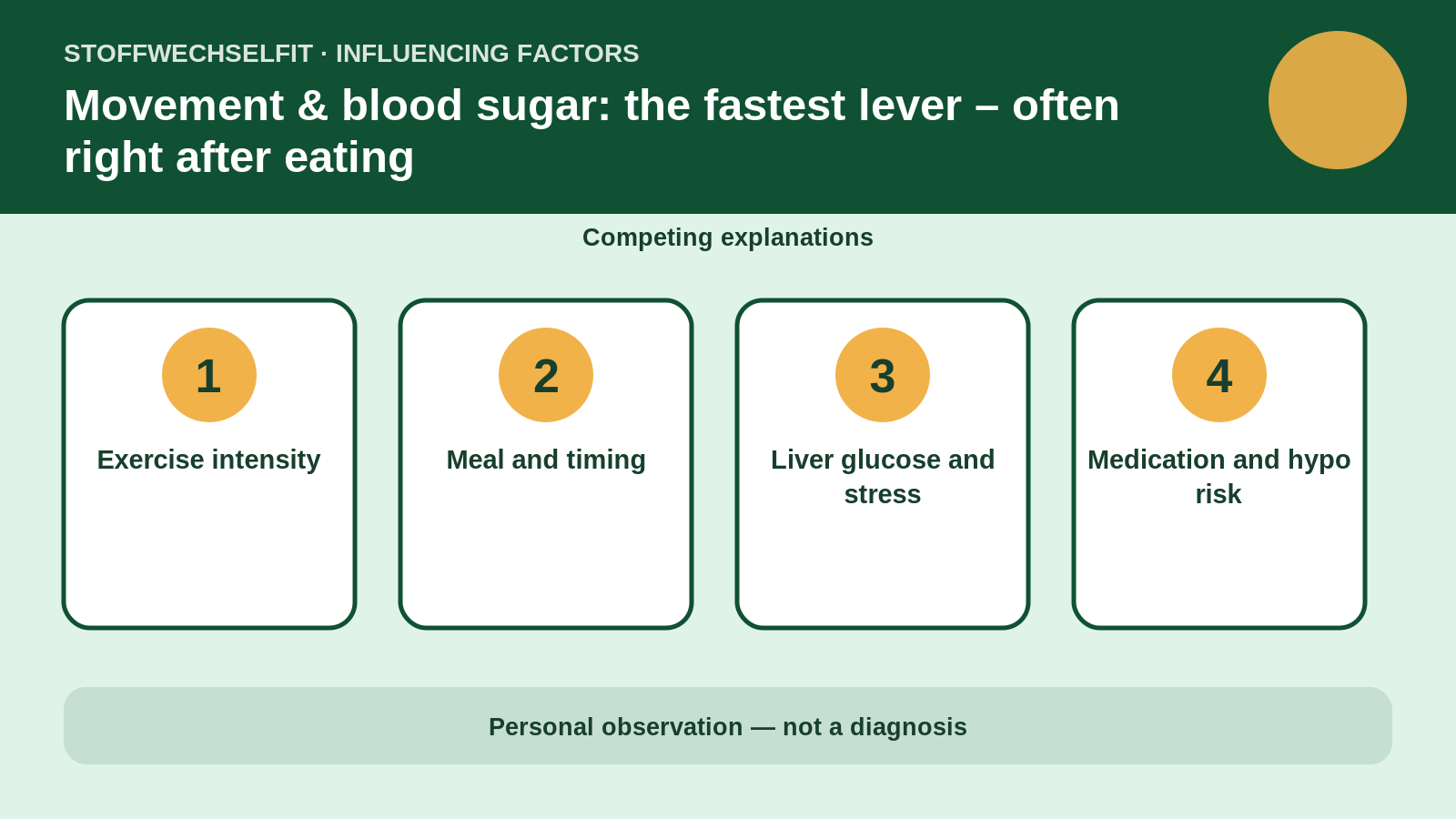 STOFFWECHSELFIT · INFLUENCING FACTORS

Movement & blood sugar: the fastest lever – often right after eating

Competing explanations

1

Exercise intensity

2

Meal and timing

3

Liver glucose and stress

4

Medication and hypo risk

Personal observation — not a diagnosis